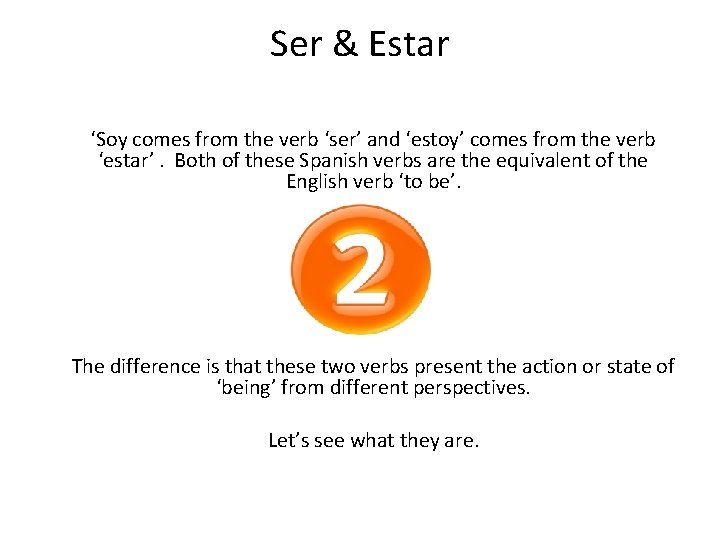 Ser & Estar

‘Soy comes from the verb ‘ser’ and ‘estoy’ comes from the verb ‘estar’ . Both of these Spanish verbs are the equivalent of the English verb ‘to be’.

2

The difference is that these two verbs present the action or state of ‘being’ from different perspectives.

Let’s see what they are.